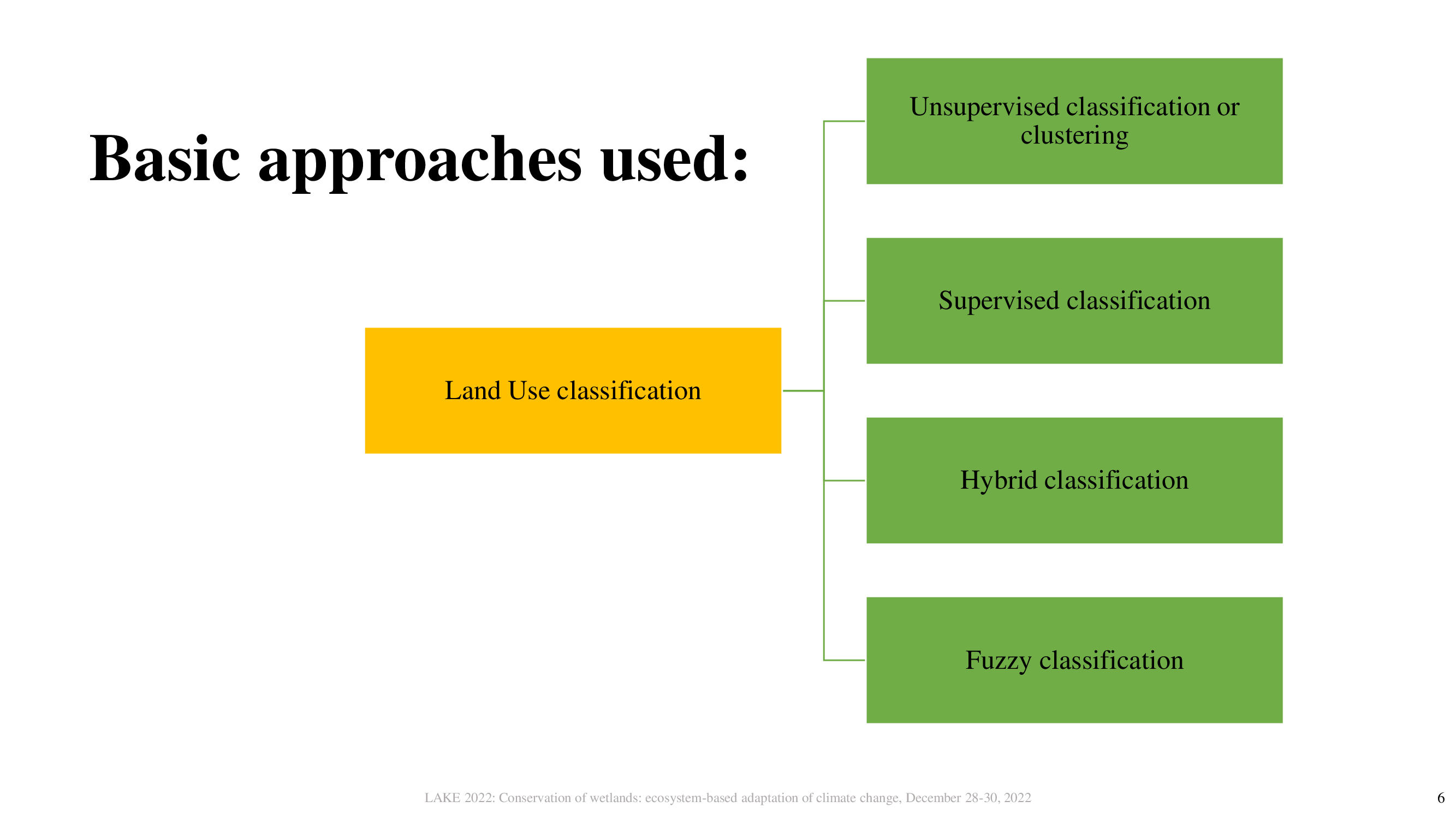 Basic approaches used:

Land Use classification

Unsupervised classification or clustering

Supervised classification

Hybrid classification

Fuzzy classification

LAKE 2022: Conservation of wetlands: ecosystem-based adaptation of climate change, December 28-30, 2022

6